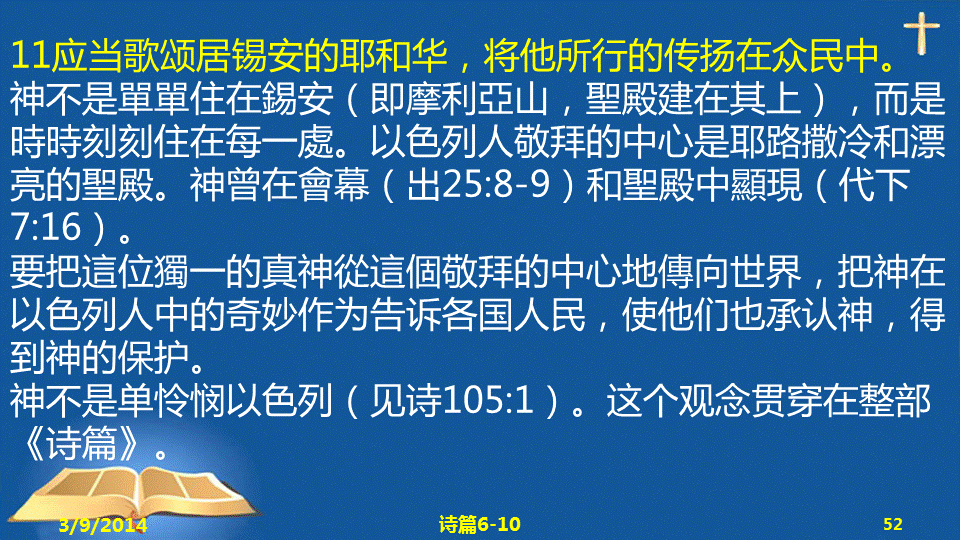 11应当歌颂居锡安的耶和华，将他所行的传扬在众民中。
神不是單單住在錫安（即摩利亞山，聖殿建在其上），而是時時刻刻住在每一處。以色列人敬拜的中心是耶路撒冷和漂亮的聖殿。神曾在會幕（出25:8-9）和聖殿中顯現（代下7:16）。
要把這位獨一的真神從這個敬拜的中心地傳向世界，把神在以色列人中的奇妙作为告诉各国人民，使他们也承认神，得到神的保护。
神不是单怜悯以色列（见诗105:1）。这个观念贯穿在整部《诗篇》。

3/9/2014

诗篇6-10

52